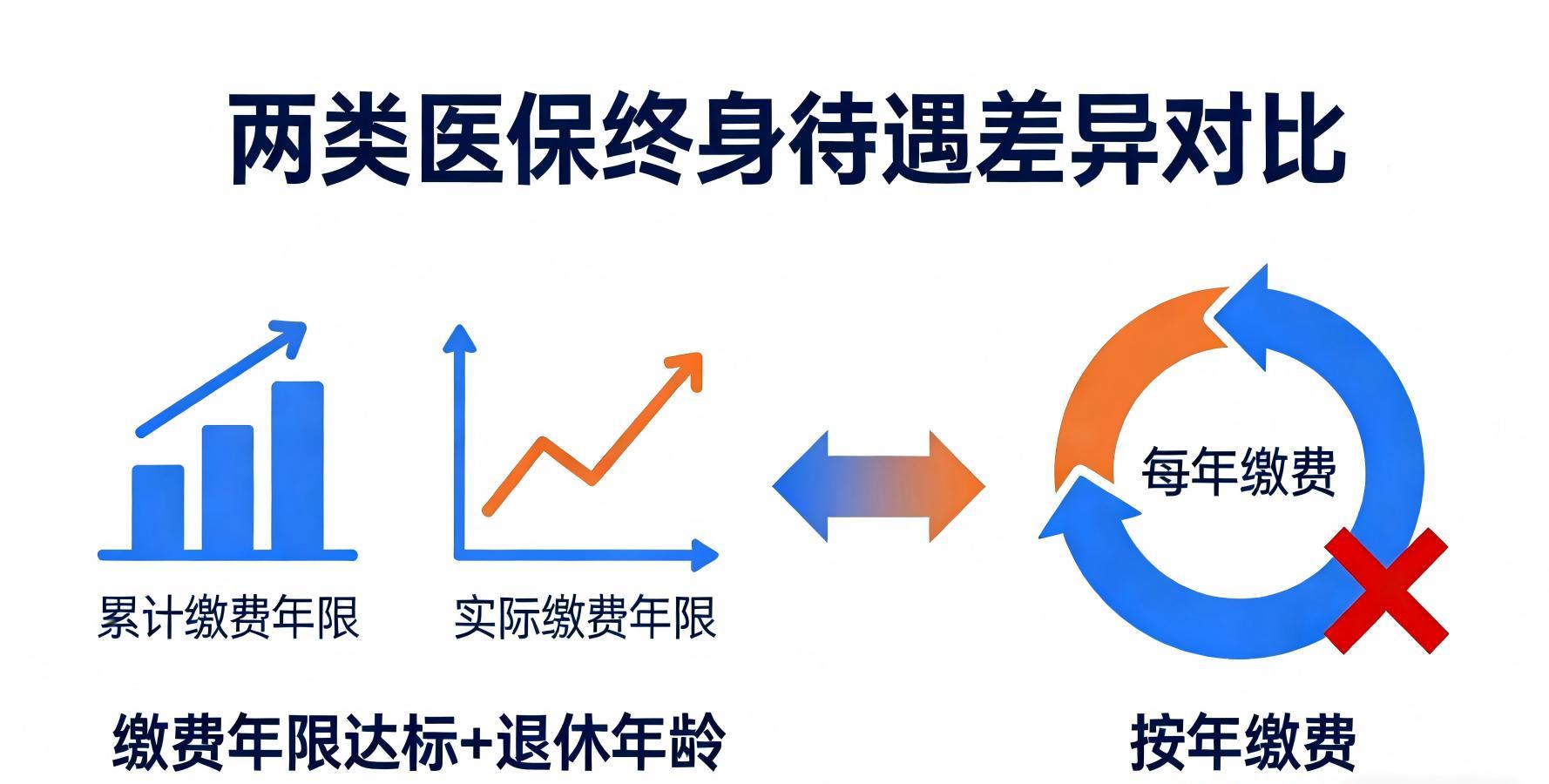 两类医保终身待遇差异对比

累计缴费年限

实际缴费年限

每年缴费

缴费年限达标+退休年龄

按年缴费